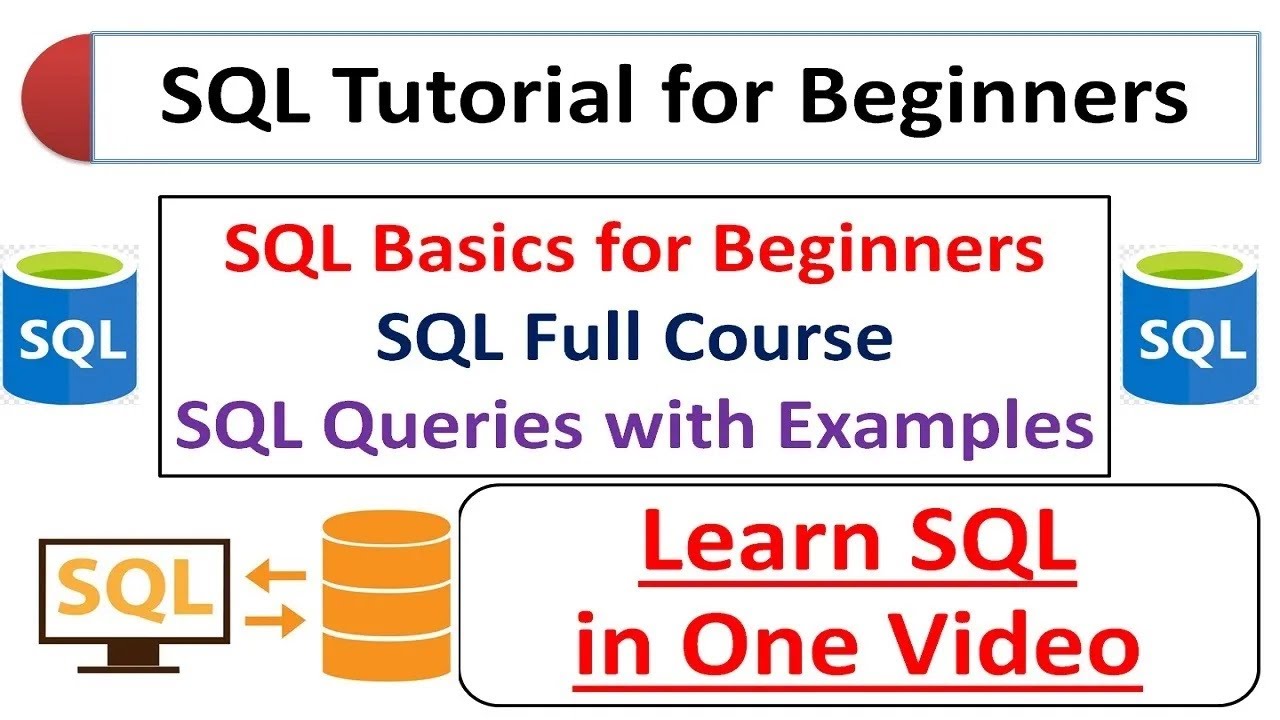 SQL Tutorial for Beginners

SQL

SQL Basics for Beginners
SQL Full Course
SQL Queries with Examples

SQL

SQL

Learn SQL
in One Video